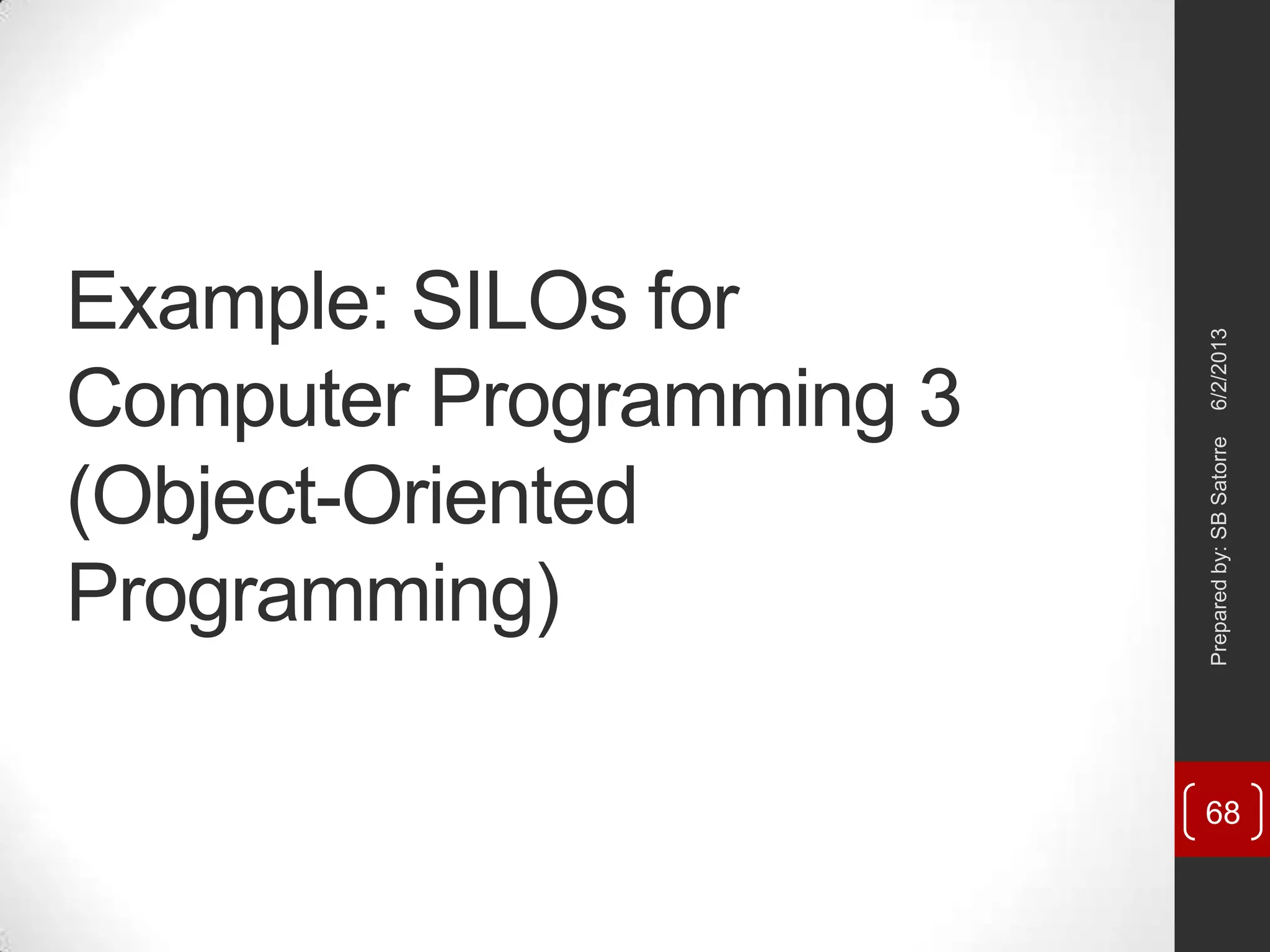 Example: SILOs for Computer Programming 3 (Object-Oriented Programming)

Prepared by: SB Satorre 6/2/2013

68